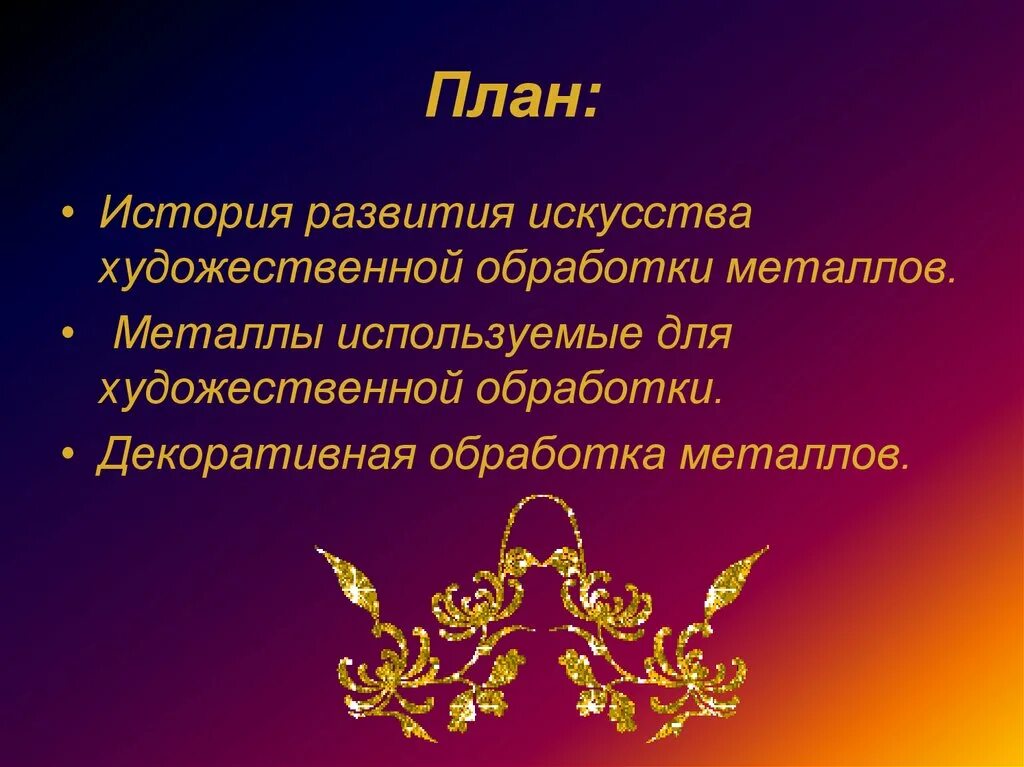 План:

• История развития искусства художественной обработки металлов.
• Металлы используемые для художественной обработки.
• Декоративная обработка металлов.